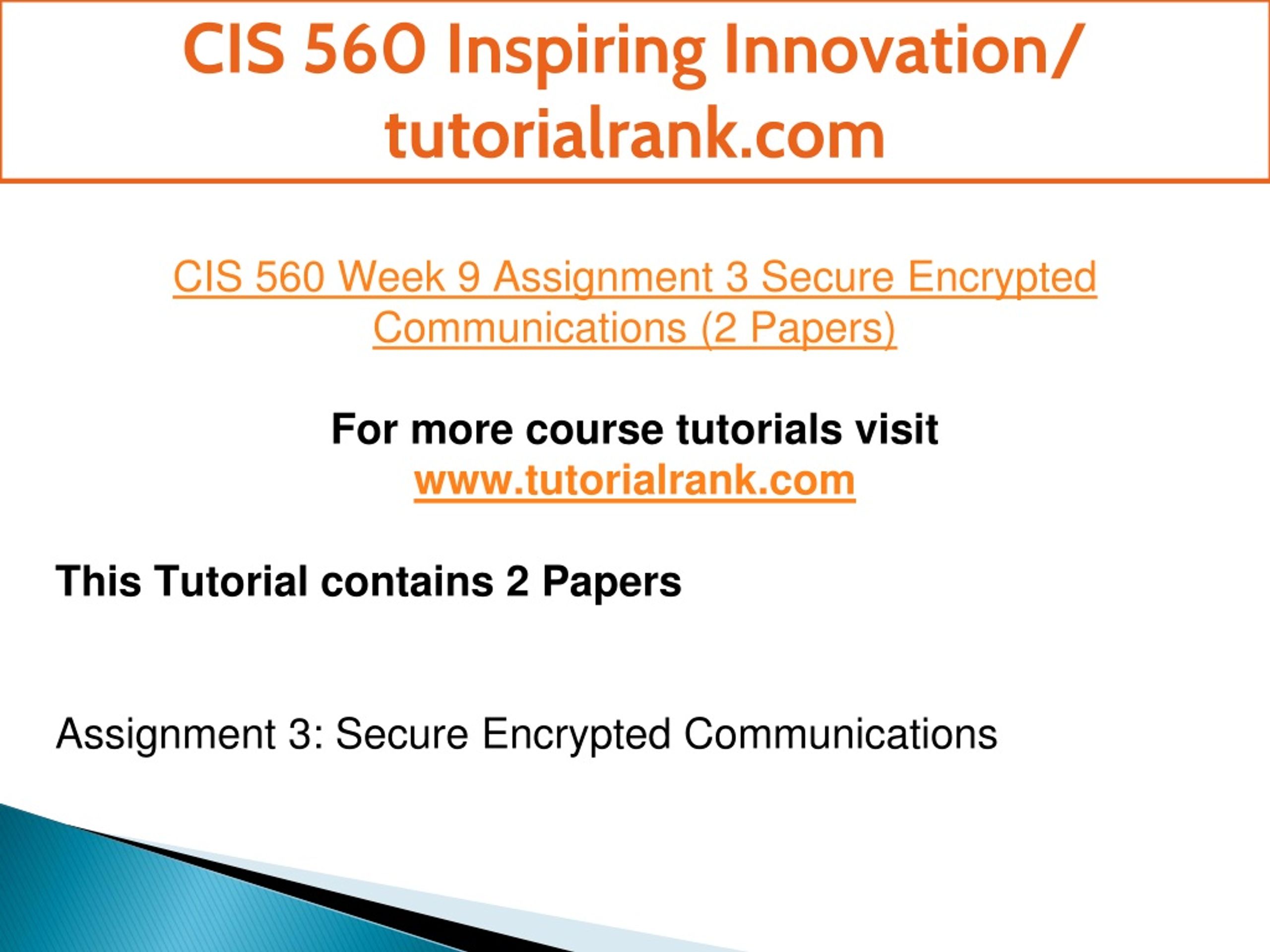 CIS 560 Inspiring Innovation/ tutorialrank.com

CIS 560 Week 9 Assignment 3 Secure Encrypted Communications (2 Papers)

For more course tutorials visit
www.tutorialrank.com

This Tutorial contains 2 Papers

Assignment 3: Secure Encrypted Communications